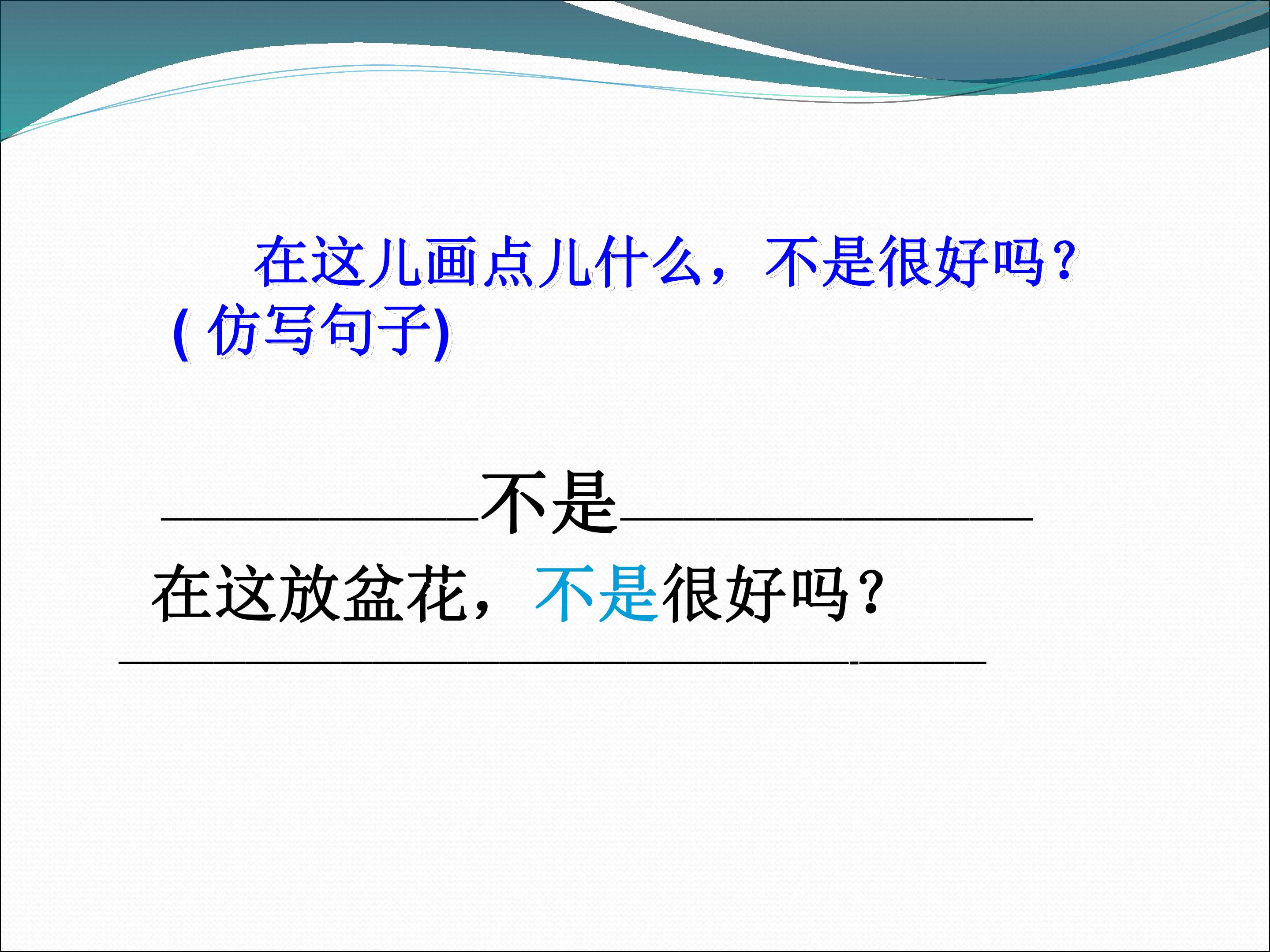 在这儿画点儿什么，不是很好吗？(仿写句子)

____不是____

在这放盆花，不是很好吗？

____